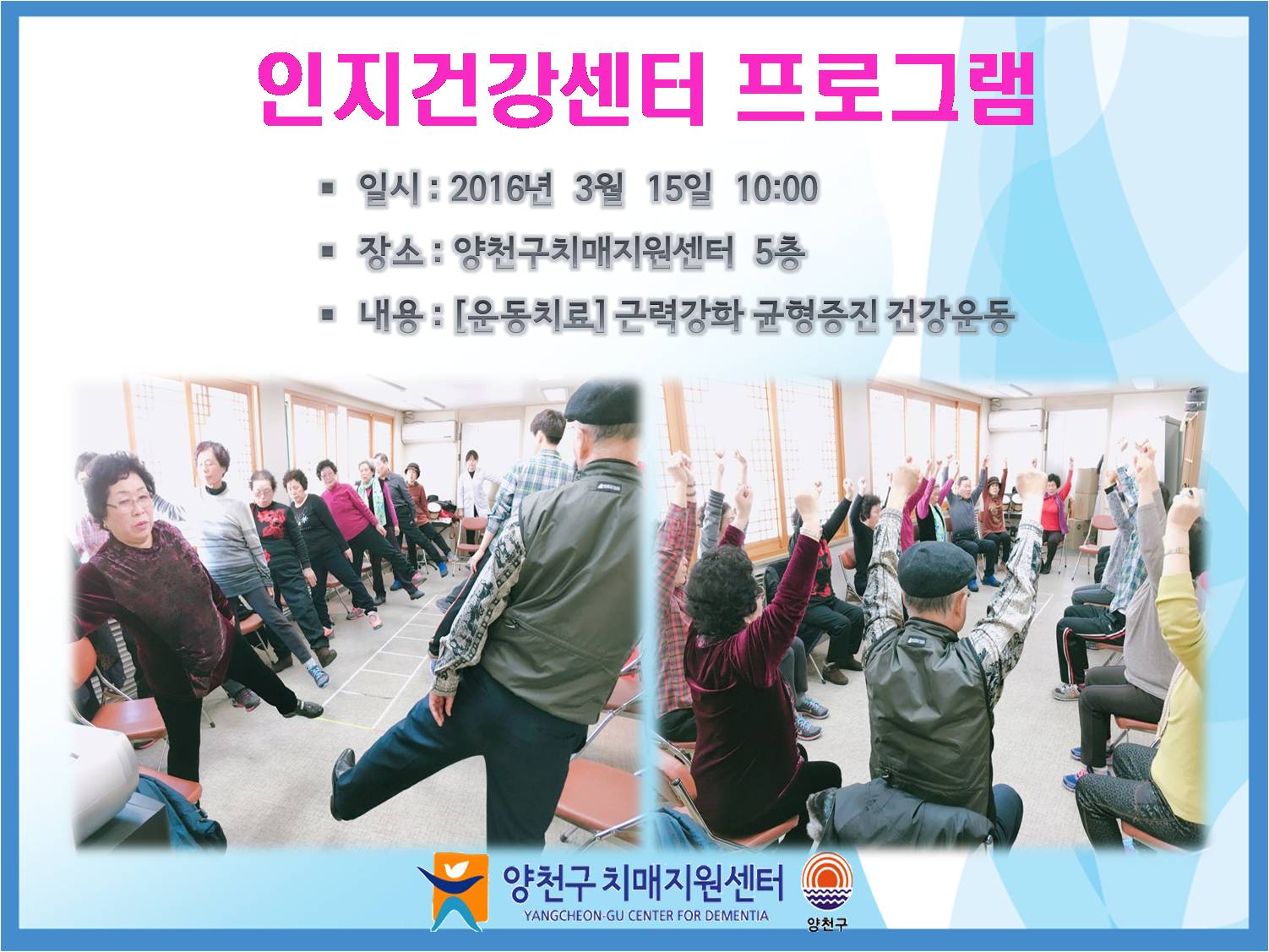 인지건강센터 프로그램

▪ 일시 : 2016년 3월 15일 10:00

▪ 장소 : 양천구치매지원센터 5층

▪ 내용 : [운동치료] 근력강화 균형증진 건강운동

양천구 치매지원센터
YANGCHEON-GU CENTER FOR DEMENTIA

양천구